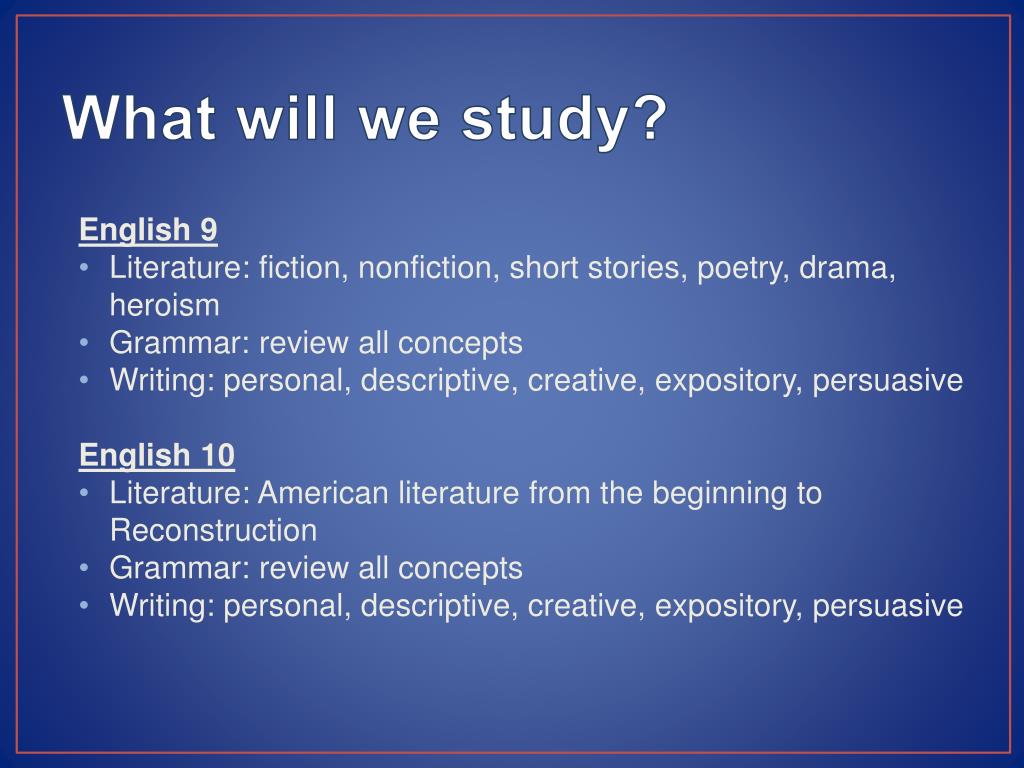 What will we study?

English 9
• Literature: fiction, nonfiction, short stories, poetry, drama, heroism
• Grammar: review all concepts
• Writing: personal, descriptive, creative, expository, persuasive

English 10
• Literature: American literature from the beginning to Reconstruction
• Grammar: review all concepts
• Writing: personal, descriptive, creative, expository, persuasive